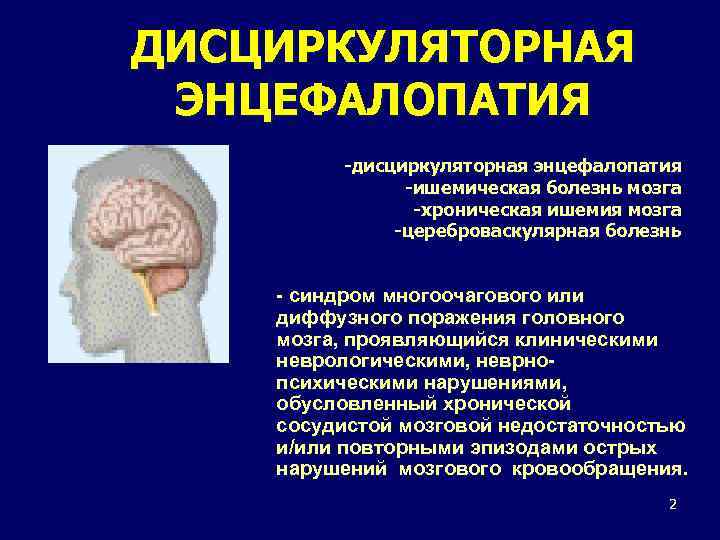 ДИСЦИРКУЛЯТОРНАЯ ЭНЦЕФАЛОПАТИЯ

-дисциркуляторная энцефалопатия
-ишемическая болезнь мозга
-хроническая ишемия мозга
-цереброваскулярная болезнь

- синдром многоочагового или диффузного поражения головного мозга, проявляющийся клиническими неврологическими, неврно-психическими нарушениями, обусловленный хронической сосудистой мозговой недостаточностью и/или повторными эпизодами острых нарушений мозгового кровообращения.

2